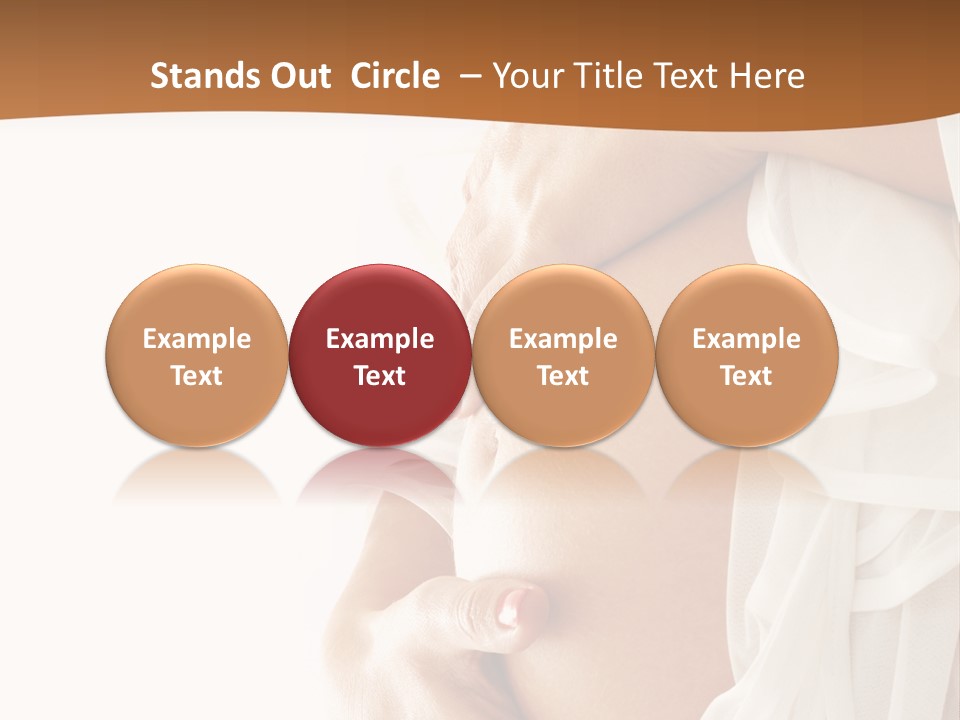 Stands Out Circle – Your Title Text Here

Example Text

Example Text

Example Text

Example Text